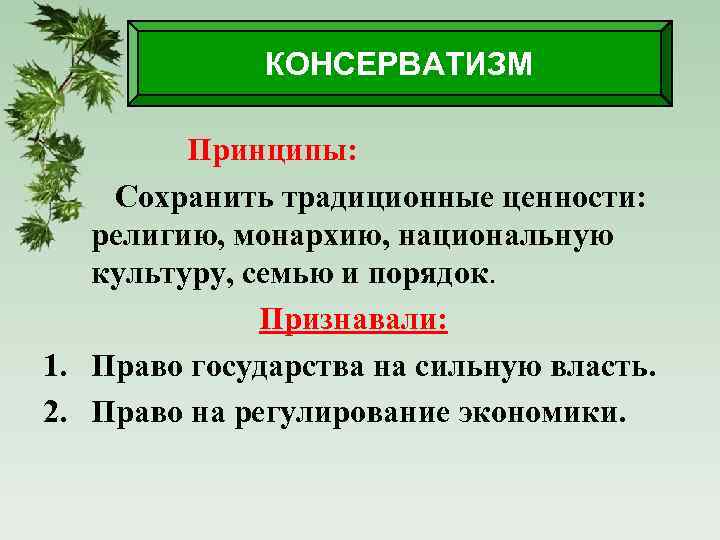 КОНСЕРВАТИЗМ

Принципы:

Сохранить традиционные ценности: религию, монархию, национальную культуру, семью и порядок.

Признавали:

1. Право государства на сильную власть.
2. Право на регулирование экономики.